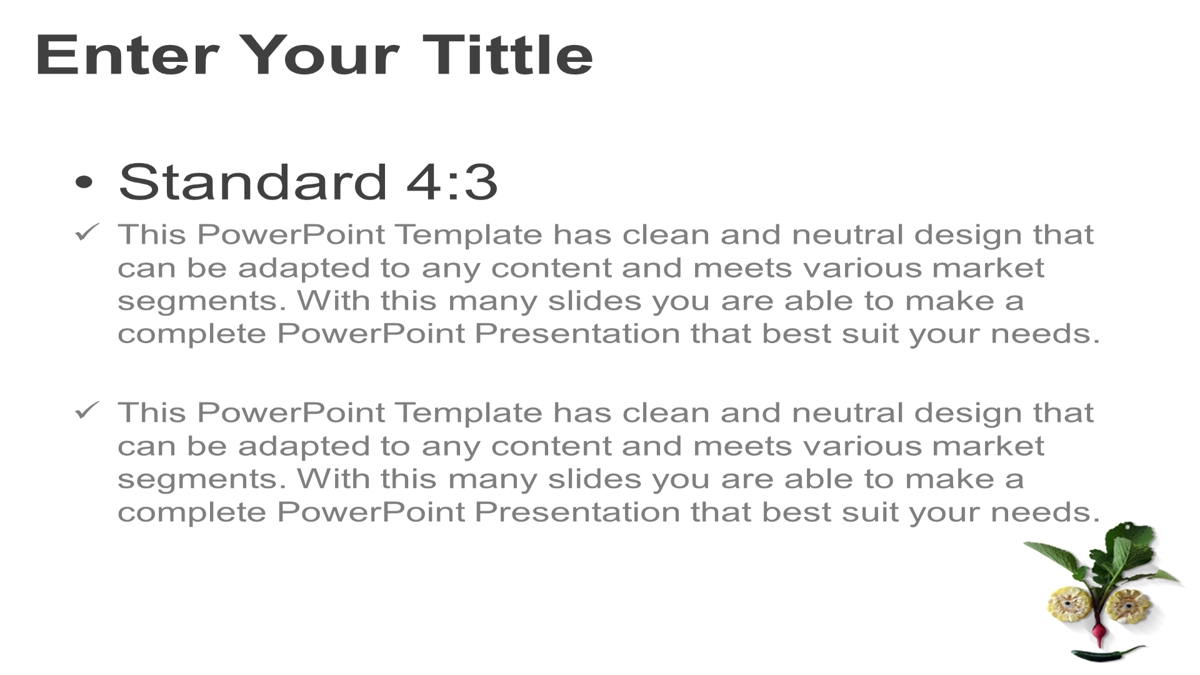 Enter Your Tittle

• Standard 4:3

✓ This PowerPoint Template has clean and neutral design that can be adapted to any content and meets various market segments. With this many slides you are able to make a complete PowerPoint Presentation that best suit your needs.

✓ This PowerPoint Template has clean and neutral design that can be adapted to any content and meets various market segments. With this many slides you are able to make a complete PowerPoint Presentation that best suit your needs.